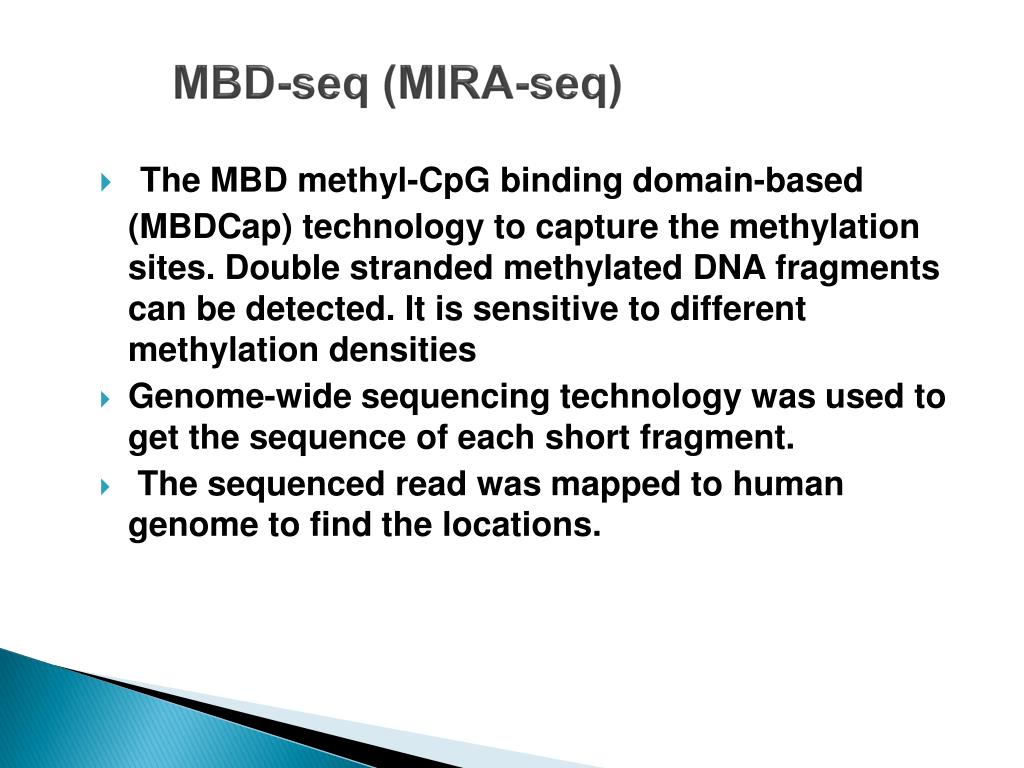 MBD-seq (MIRA-seq)

The MBD methyl-CpG binding domain-based (MBDCap) technology to capture the methylation sites. Double stranded methylated DNA fragments can be detected. It is sensitive to different methylation densities

Genome-wide sequencing technology was used to get the sequence of each short fragment.

The sequenced read was mapped to human genome to find the locations.